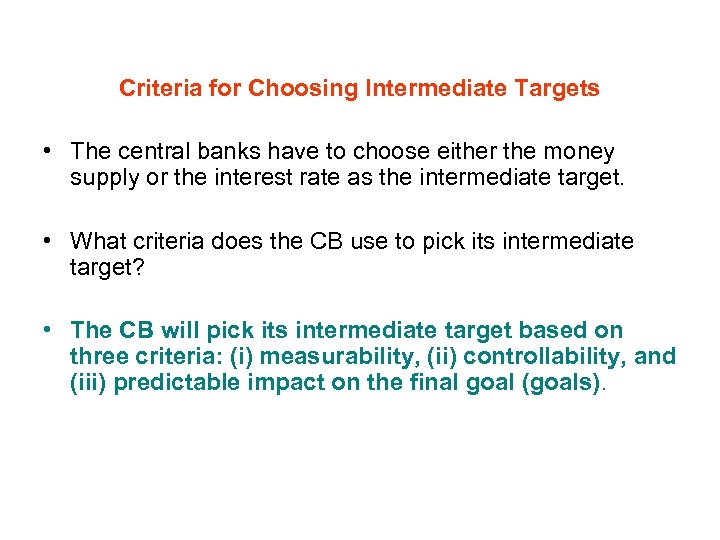 Criteria for Choosing Intermediate Targets

• The central banks have to choose either the money supply or the interest rate as the intermediate target.

• What criteria does the CB use to pick its intermediate target?

• The CB will pick its intermediate target based on three criteria: (i) measurability, (ii) controllability, and (iii) predictable impact on the final goal (goals).